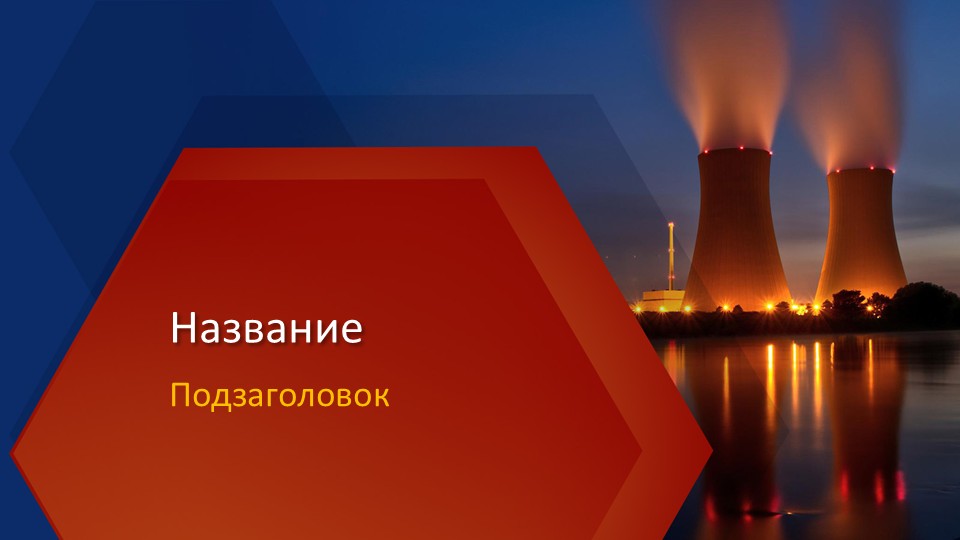 Название

Подзаголовок